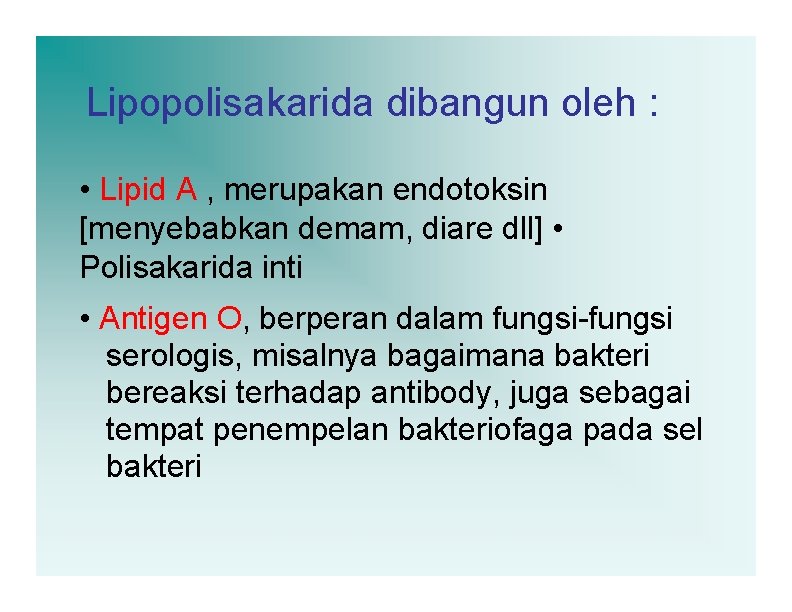 Lipopolisakarida dibangun oleh :

• Lipid A , merupakan endotoksin [menyebabkan demam, diare dll] • Polisakarida inti

• Antigen O, berperan dalam fungsi-fungsi serologis, misalnya bagaimana bakteri bereaksi terhadap antibody, juga sebagai tempat penempelan bakteriofaga pada sel bakteri